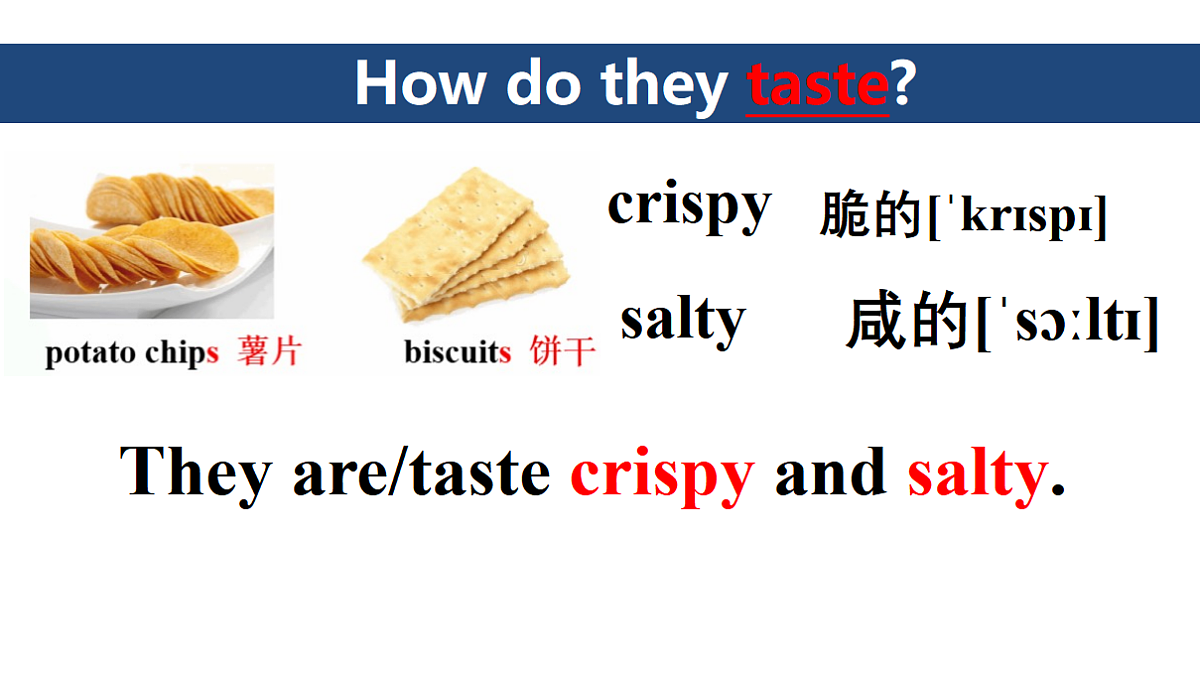 How do they taste?

potato chips 薯片

biscuits 饼干

crispy 脆的[ˈkrɪspɪ]

salty 咸的[ˈsɔːltɪ]

They are/taste crispy and salty.